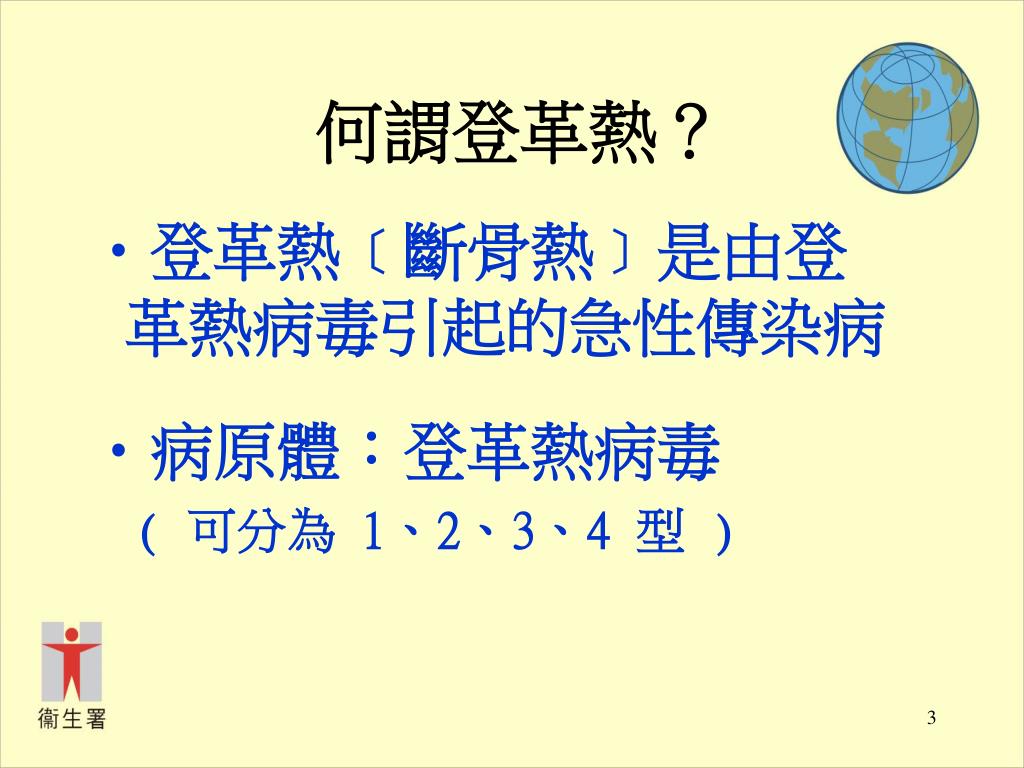 何謂登革熱？

• 登革熱〔斷骨熱〕是由登革熱病毒引起的急性傳染病

• 病原體：登革熱病毒
（ 可分為 1、2、3、4 型 ）

衛生署

3